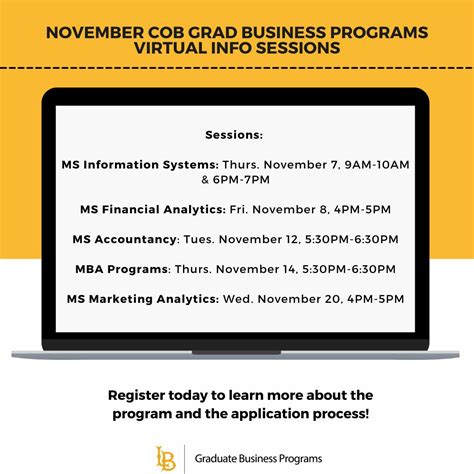 NOVEMBER COB GRAD BUSINESS PROGRAMS VIRTUAL INFO SESSIONS

Sessions:

MS Information Systems: Thurs. November 7, 9AM-10AM & 6PM-7PM

MS Financial Analytics: Fri. November 8, 4PM-5PM

MS Accountancy: Tues. November 12, 5:30PM-6:30PM

MBA Programs: Thurs. November 14, 5:30PM-6:30PM

MS Marketing Analytics: Wed. November 20, 4PM-5PM

Register today to learn more about the program and the application process!

LB

Graduate Business Programs